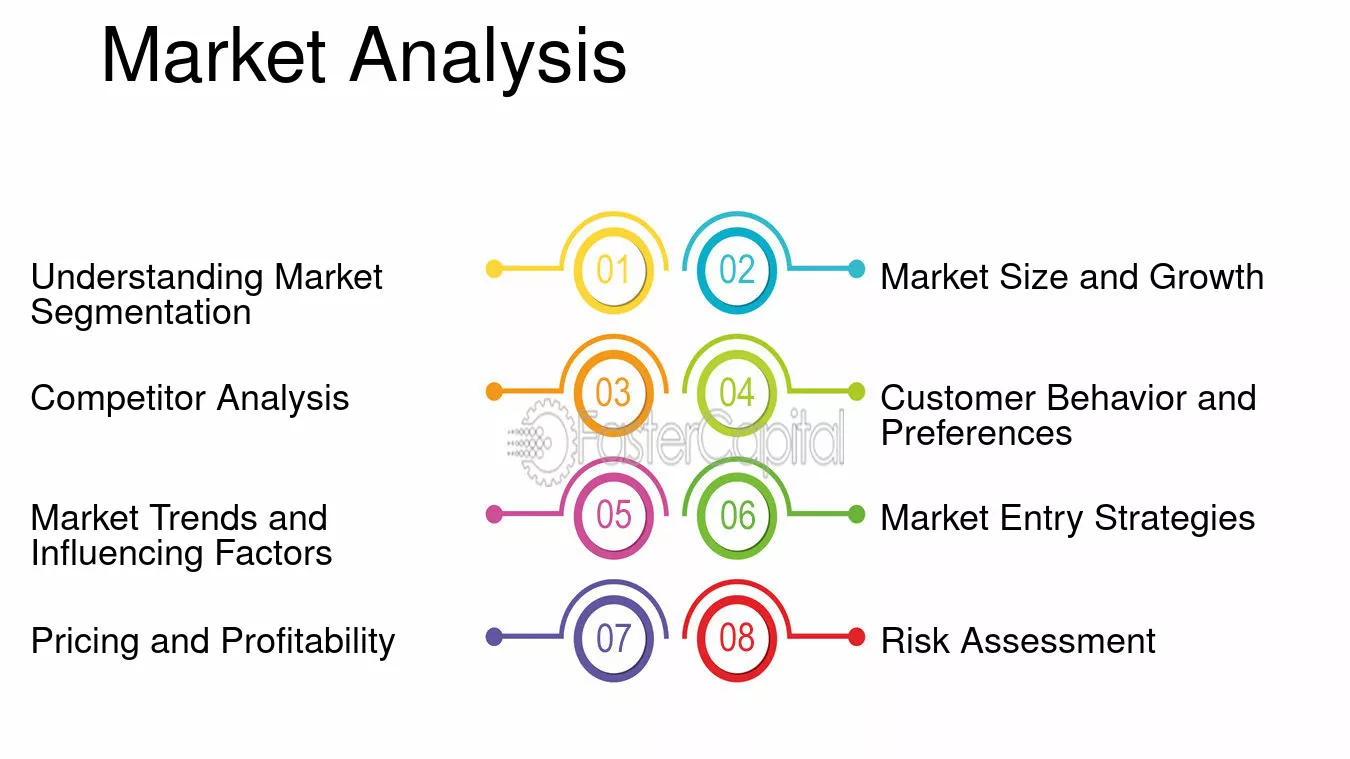 Market Analysis

Understanding Market Segmentation

01

02

Market Size and Growth

Competitor Analysis

03

04

Customer Behavior and Preferences

Market Trends and Influencing Factors

05

06

Market Entry Strategies

Pricing and Profitability

07

08

Risk Assessment

FasterCapital